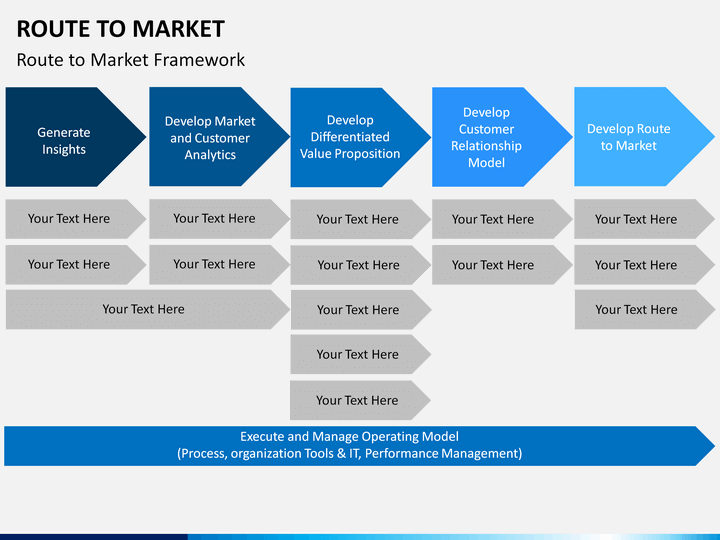 ROUTE TO MARKET

Route to Market Framework

Generate Insights

Develop Market and Customer Analytics

Develop Differentiated Value Proposition

Develop Customer Relationship Model

Develop Route to Market

Your Text Here

Your Text Here

Your Text Here

Your Text Here

Your Text Here

Your Text Here

Your Text Here

Your Text Here

Your Text Here

Your Text Here

Your Text Here

Your Text Here

Your Text Here

Your Text Here

Your Text Here

Execute and Manage Operating Model
(Process, organization Tools & IT, Performance Management)